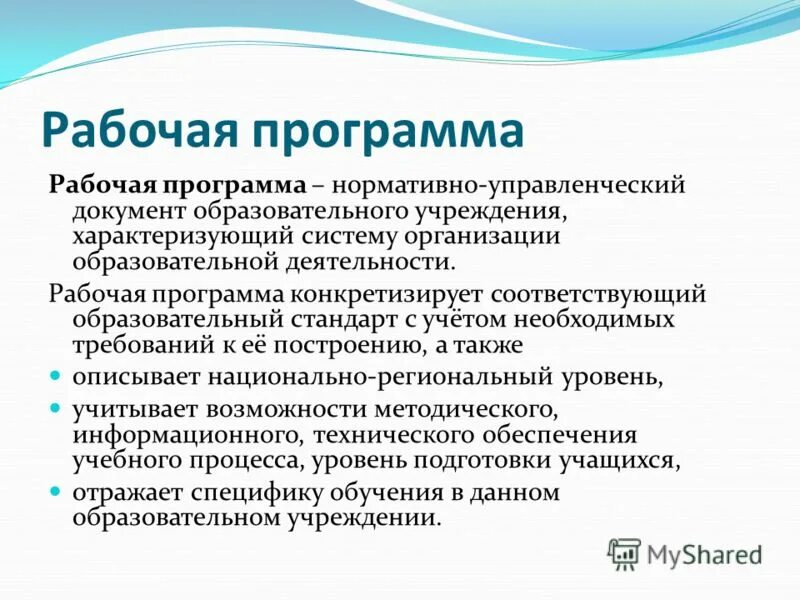 Рабочая программа

Рабочая программа – нормативно-управленческий документ образовательного учреждения, характеризующий систему организации образовательной деятельности.

Рабочая программа конкретизирует соответствующий образовательный стандарт с учётом необходимых требований к её построению, а также

- описывает национально-региональный уровень,
- учитывает возможности методического, информационного, технического обеспечения учебного процесса, уровень подготовки учащихся,
- отражает специфику обучения в данном образовательном учреждении.

MyShared